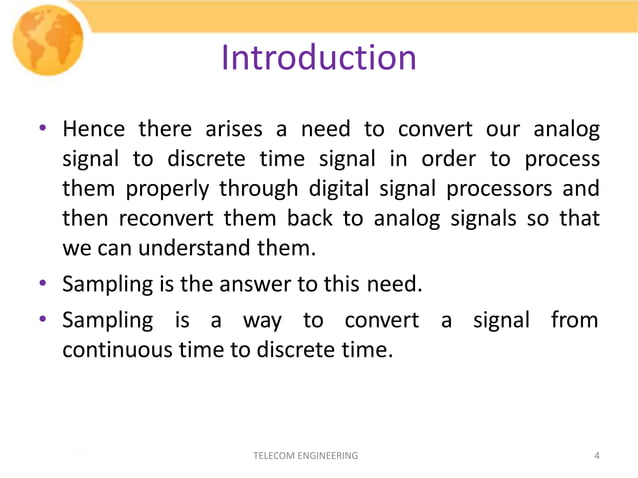 Introduction

• Hence there arises a need to convert our analog signal to discrete time signal in order to process them properly through digital signal processors and then reconvert them back to analog signals so that we can understand them.

• Sampling is the answer to this need.

• Sampling is a way to convert a signal from continuous time to discrete time.

TELECOM ENGINEERING

4